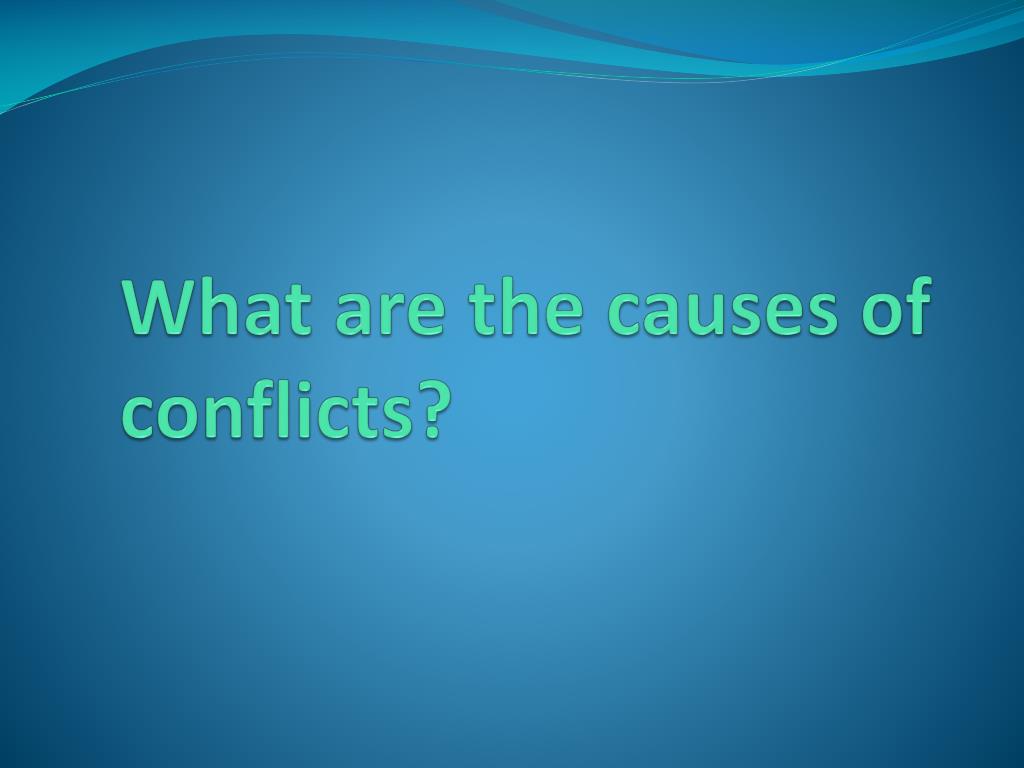 What are the causes of conflicts?